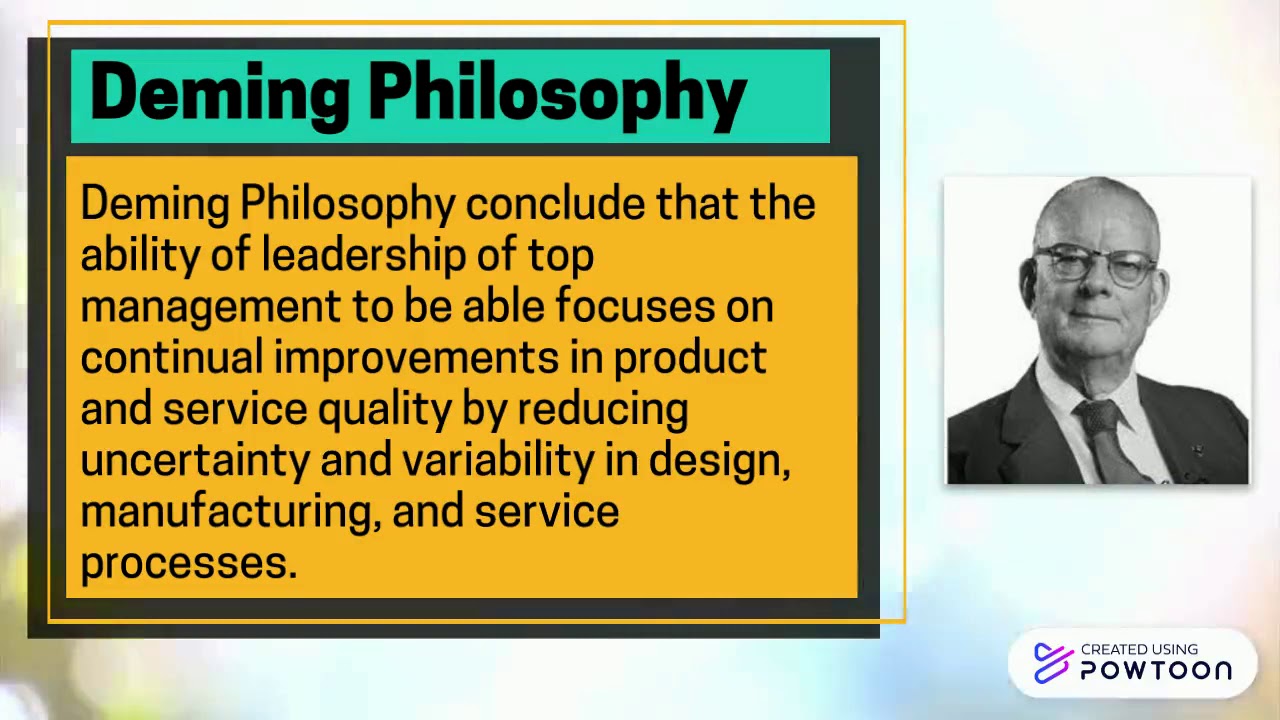 Deming Philosophy

Deming Philosophy conclude that the ability of leadership of top management to be able focuses on continual improvements in product and service quality by reducing uncertainty and variability in design, manufacturing, and service processes.

CREATED USING POWTOON